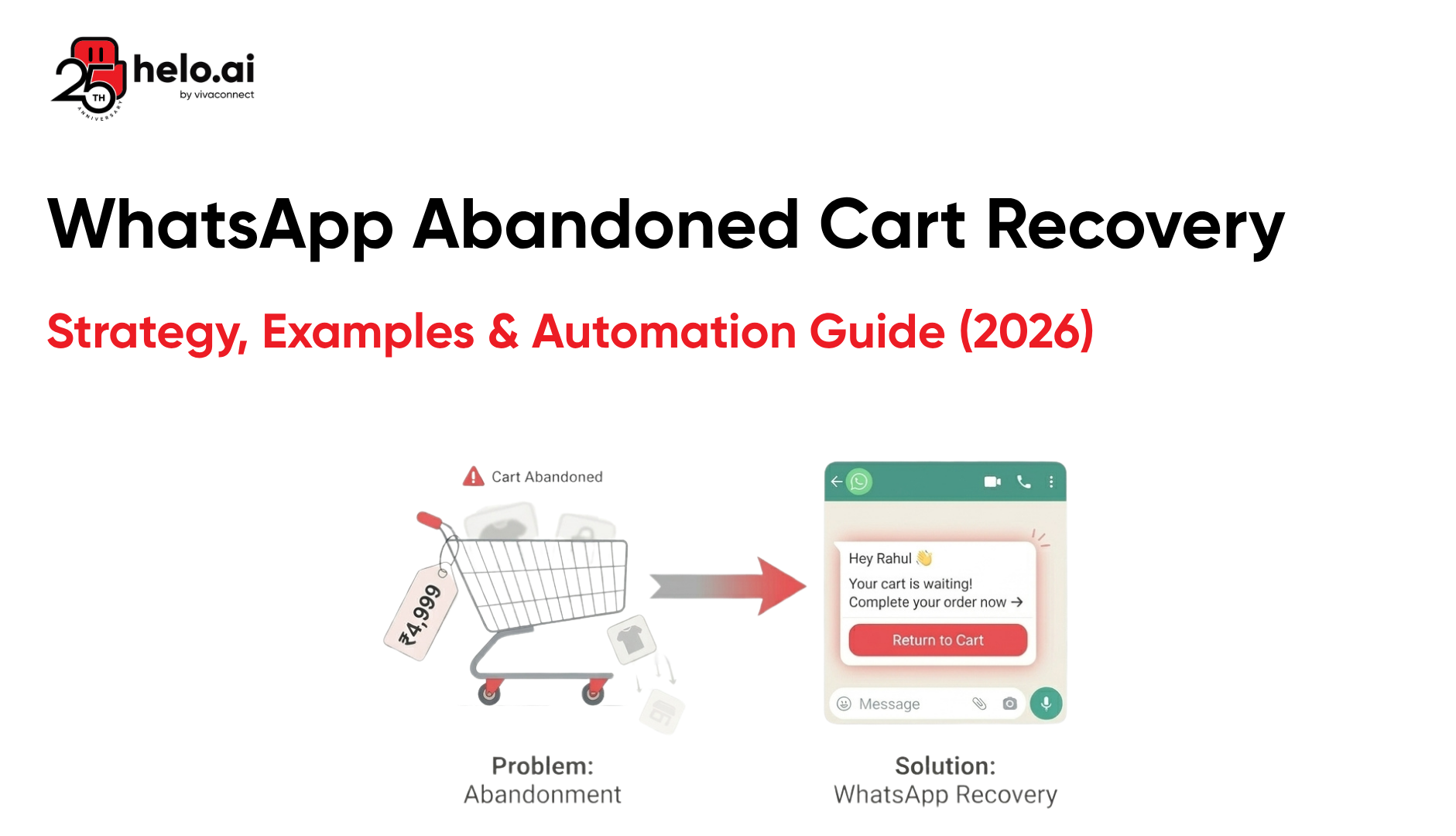 25 TH ANNIVERSARY

helo.ai
by vivaconnect

WhatsApp Abandoned Cart Recovery

Strategy, Examples & Automation Guide (2026)

Cart Abandoned

₹4,999

Hey Rahul 👋
Your cart is waiting!
Complete your order now →

Return to Cart

Message

Problem:
Abandonment

Solution:
WhatsApp Recovery